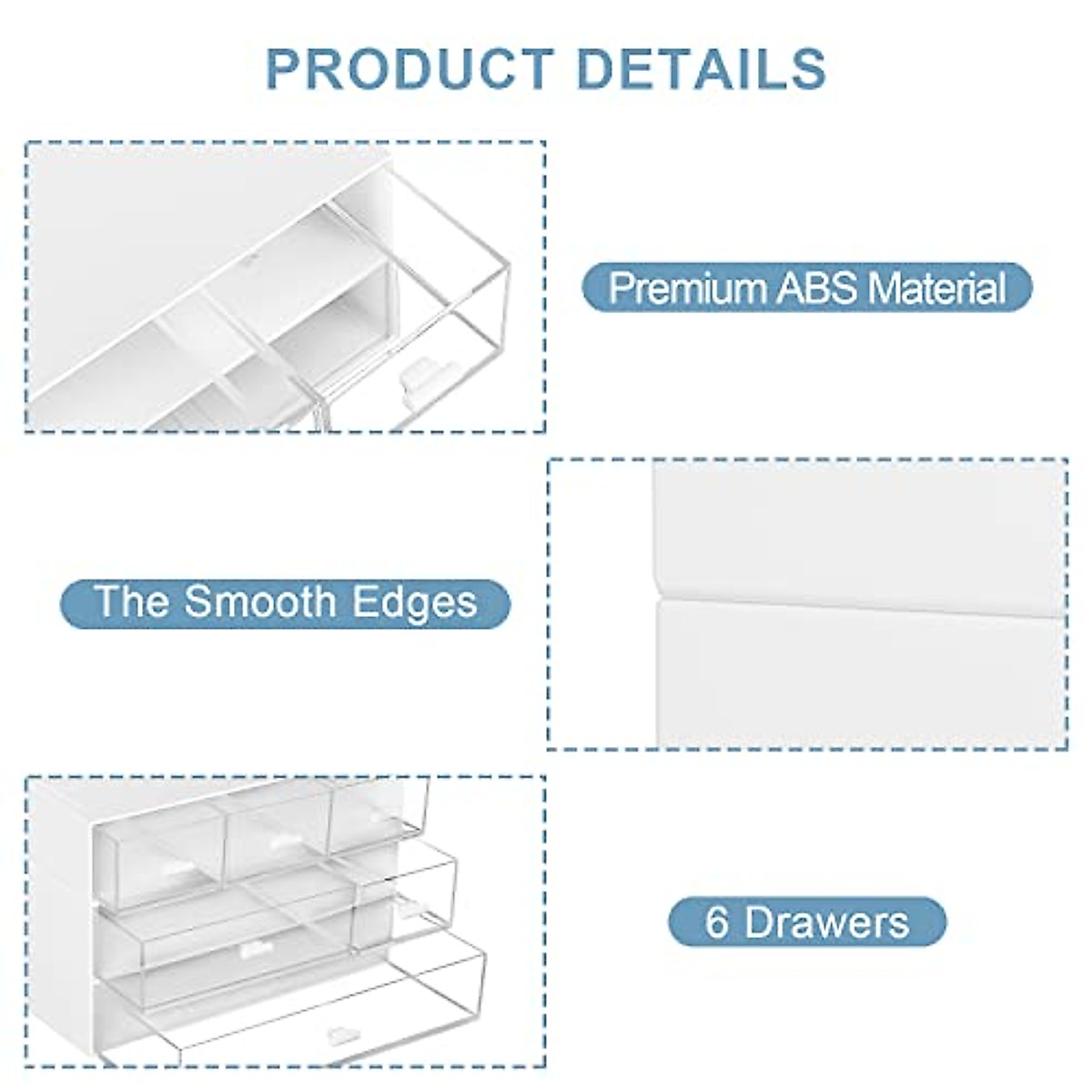 PRODUCT DETAILS

Premium ABS Material

The Smooth Edges

6 Drawers